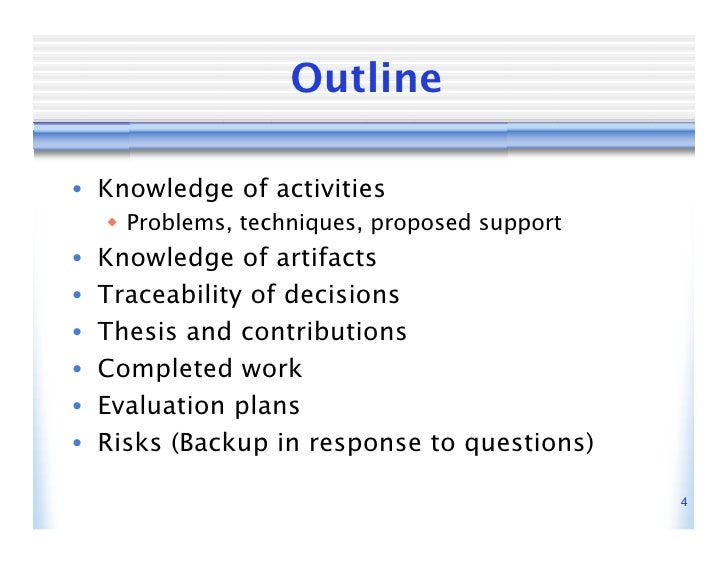 Outline

• Knowledge of activities
  ◆ Problems, techniques, proposed support
• Knowledge of artifacts
• Traceability of decisions
• Thesis and contributions
• Completed work
• Evaluation plans
• Risks (Backup in response to questions)

4